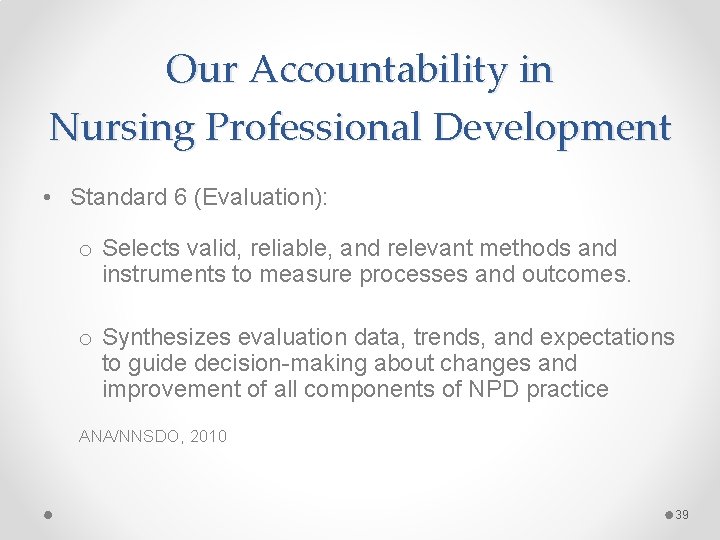 Our Accountability in Nursing Professional Development

• Standard 6 (Evaluation):

o Selects valid, reliable, and relevant methods and instruments to measure processes and outcomes.

o Synthesizes evaluation data, trends, and expectations to guide decision-making about changes and improvement of all components of NPD practice

ANA/NNSDO, 2010

39